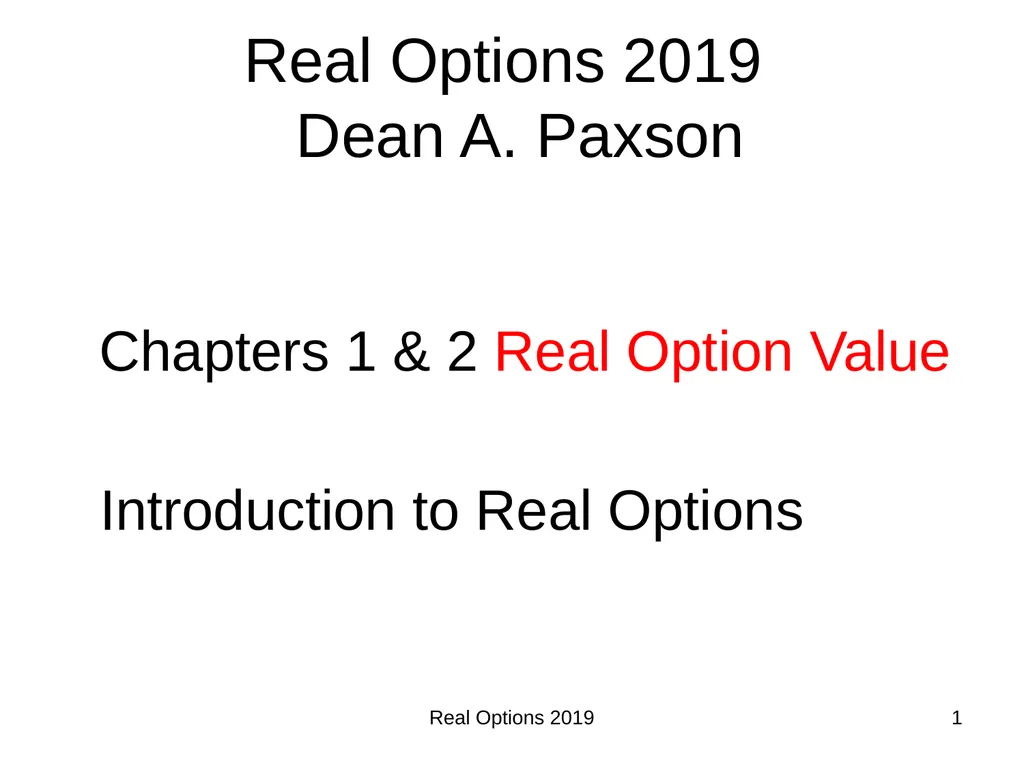 Real Options 2019
Dean A. Paxson

Chapters 1 & 2 Real Option Value

Introduction to Real Options

Real Options 2019

1